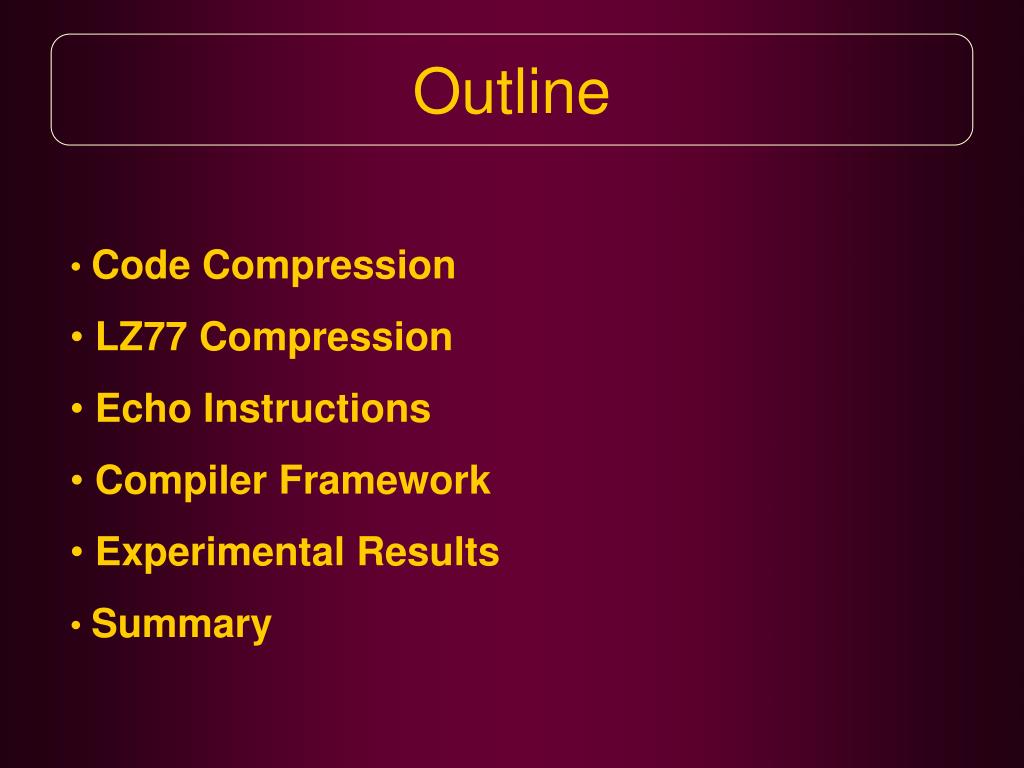 Outline

• Code Compression
• LZ77 Compression
• Echo Instructions
• Compiler Framework
• Experimental Results
• Summary